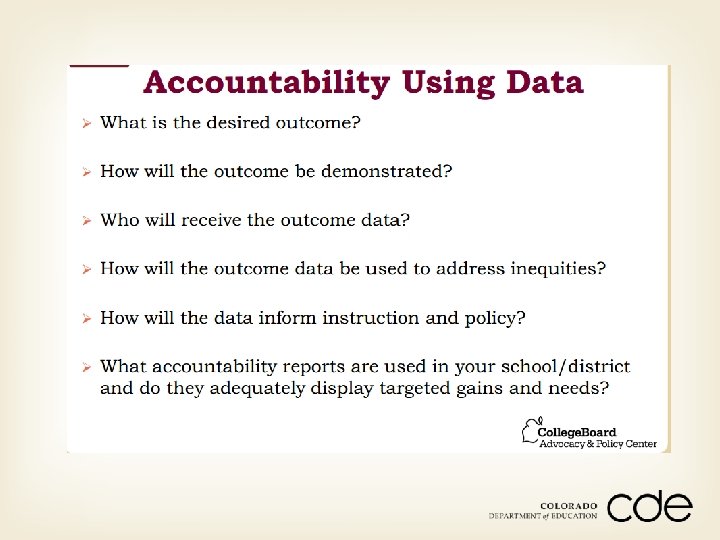 Accountability Using Data

➢ What is the desired outcome?

➢ How will the outcome be demonstrated?

➢ Who will receive the outcome data?

➢ How will the outcome data be used to address inequities?

➢ How will the data inform instruction and policy?

➢ What accountability reports are used in your school/district and do they adequately display targeted gains and needs?

CollegeBoard
Advocacy & Policy Center

COLORADO
DEPARTMENT of EDUCATION
cde